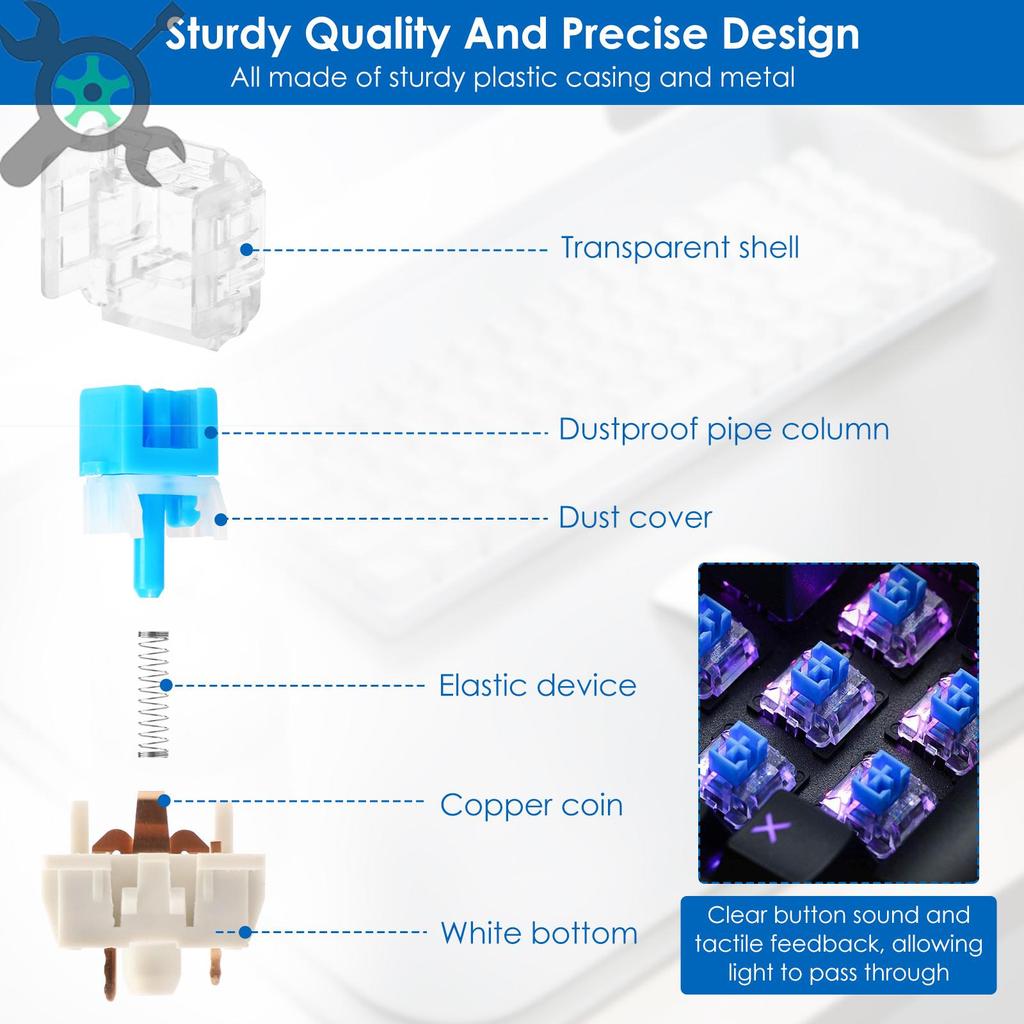 Sturdy Quality And Precise Design
All made of sturdy plastic casing and metal

Transparent shell

Dustproof pipe column

Dust cover

Elastic device

Copper coin

White bottom

X

Clear button sound and tactile feedback, allowing light to pass through